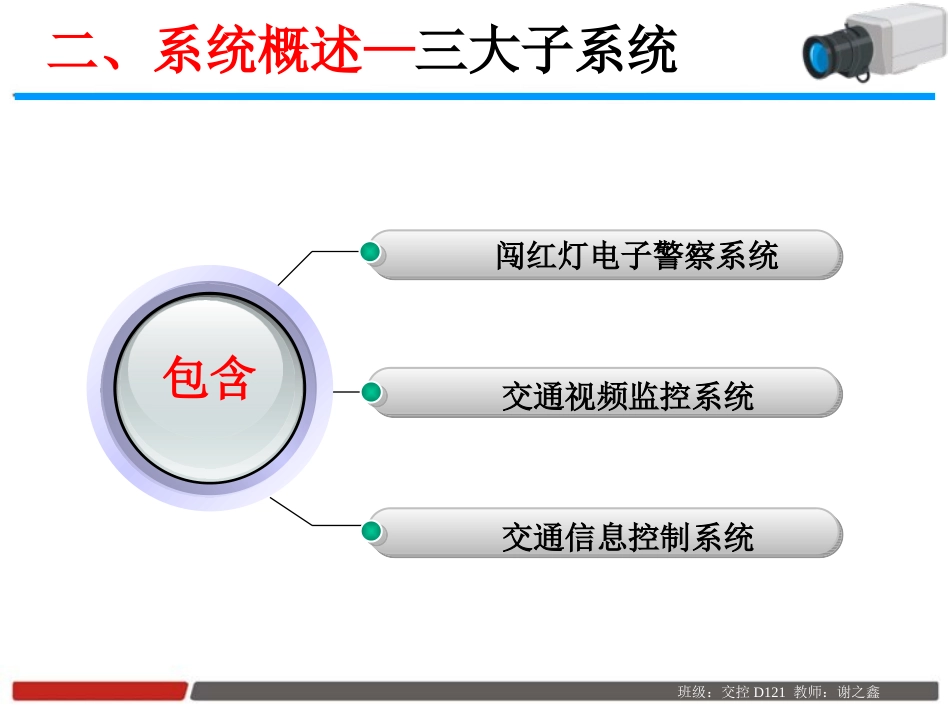 二、系统概述—三大子系统

包含

闯红灯电子警察系统

交通视频监控系统

交通信息控制系统

班级：交控 D121 教师：谢之鑫